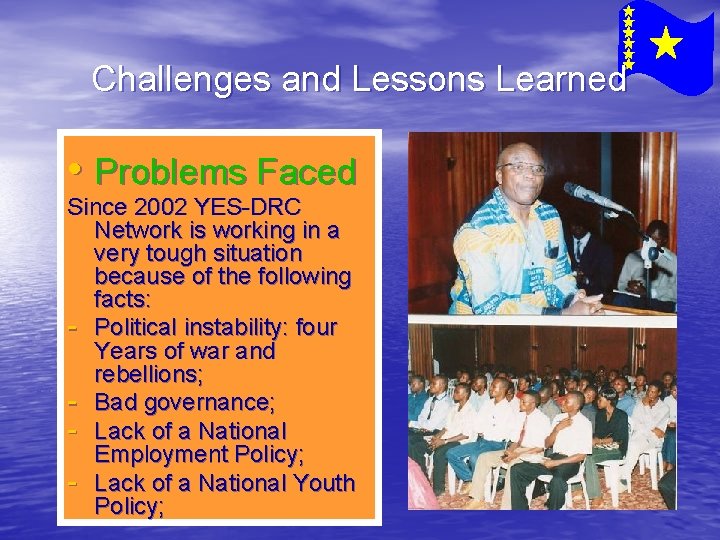 Challenges and Lessons Learned

• Problems Faced

Since 2002 YES-DRC Network is working in a very tough situation because of the following facts:

- Political instability: four Years of war and rebellions;
- Bad governance;
- Lack of a National Employment Policy;
- Lack of a National Youth Policy;